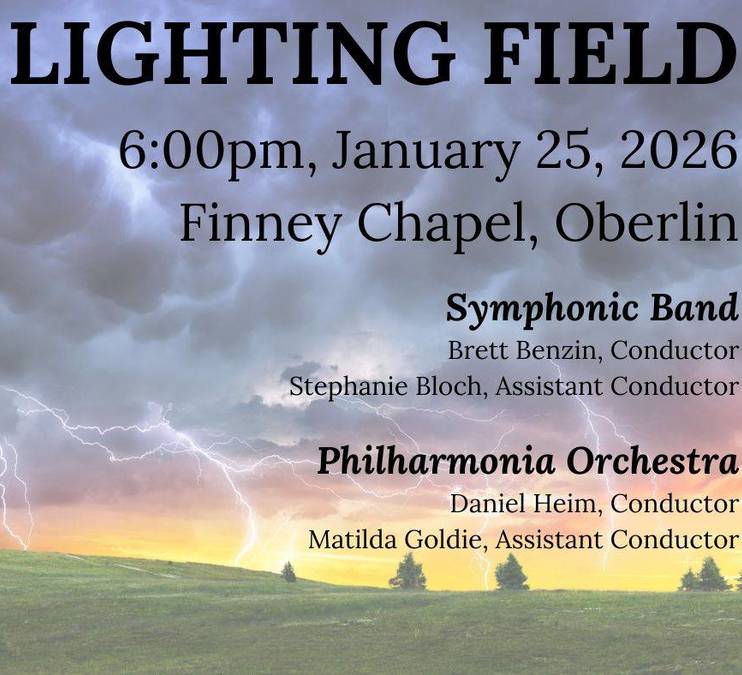 LIGHTING FIELD

6:00pm, January 25, 2026
Finney Chapel, Oberlin

Symphonic Band
Brett Benzin, Conductor
Stephanie Bloch, Assistant Conductor

Philharmonia Orchestra
Daniel Heim, Conductor
Matilda Goldie, Assistant Conductor